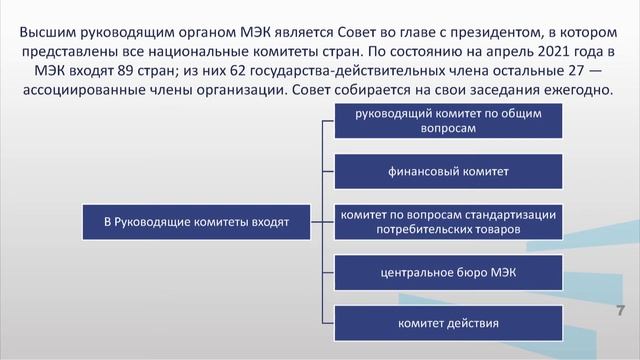 Высшим руководящим органом МЭК является Совет во главе с президентом, в котором представлены все национальные комитеты стран. По состоянию на апрель 2021 года в МЭК входят 89 стран; из них 62 государства-действительных члена остальные 27 — ассоциированные члены организации. Совет собирается на свои заседания ежегодно.

В Руководящие комитеты входят

руководящий комитет по общим вопросам

финансовый комитет

комитет по вопросам стандартизации потребительских товаров

центральное бюро МЭК

комитет действия

7